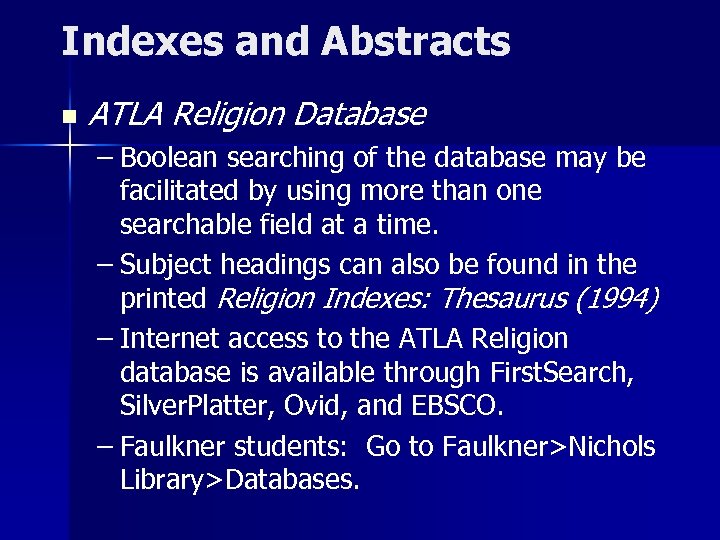 Indexes and Abstracts

ATLA Religion Database

– Boolean searching of the database may be facilitated by using more than one searchable field at a time.

– Subject headings can also be found in the printed Religion Indexes: Thesaurus (1994)

– Internet access to the ATLA Religion database is available through FirstSearch, SilverPlatter, Ovid, and EBSCO.

– Faulkner students: Go to Faulkner>Nichols Library>Databases.